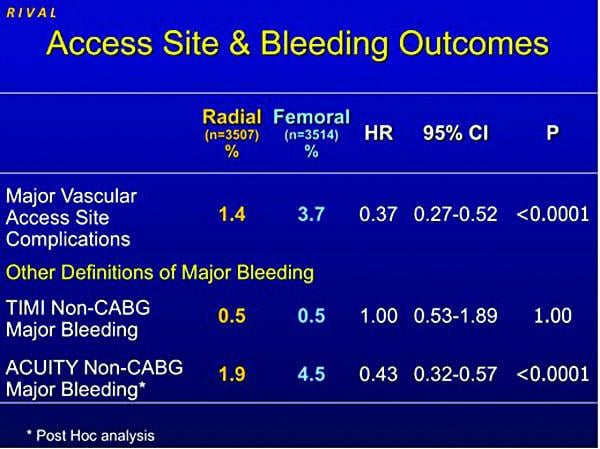 RIVAL

Access Site & Bleeding Outcomes

| | Radial (n=3507) % | Femoral (n=3514) % | HR | 95% CI | P |
|---|---|---|---|---|---|
| Major Vascular Access Site Complications | 1.4 | 3.7 | 0.37 | 0.27-0.52 | <0.0001 |
| Other Definitions of Major Bleeding | | | | | |
| TIMI Non-CABG Major Bleeding | 0.5 | 0.5 | 1.00 | 0.53-1.89 | 1.00 |
| ACUITY Non-CABG Major Bleeding* | 1.9 | 4.5 | 0.43 | 0.32-0.57 | <0.0001 |

* Post Hoc analysis